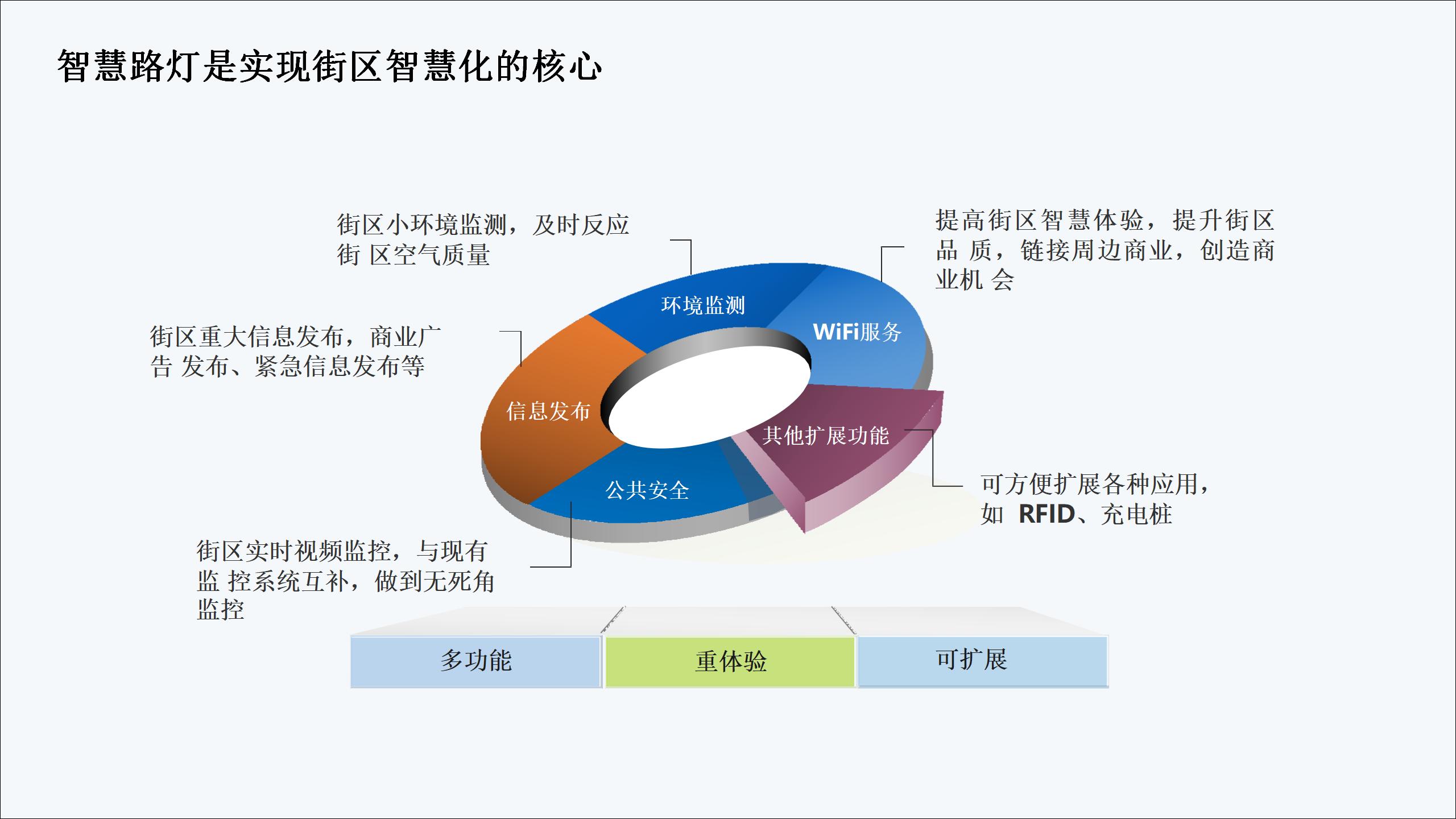 智慧路灯是实现街区智慧化的核心

街区小环境监测，及时反应街 区空气质量

提高街区智慧体验，提升街区品 质，链接周边商业，创造商业机 会

街区重大信息发布，商业广告 发布、紧急信息发布等

环境监测

WiFi服务

信息发布

其他扩展功能

公共安全

可方便扩展各种应用，如 RFID、充电桩

街区实时视频监控，与现有监 控系统互补，做到无死角监控

多功能

重体验

可扩展